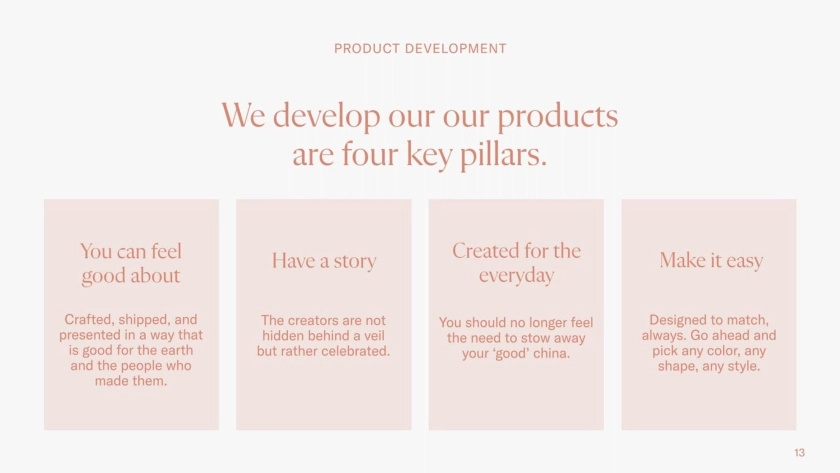 PRODUCT DEVELOPMENT

We develop our our products are four key pillars.

You can feel good about

Crafted, shipped, and presented in a way that is good for the earth and the people who made them.

Have a story

The creators are not hidden behind a veil but rather celebrated.

Created for the everyday

You should no longer feel the need to stow away your 'good' china.

Make it easy

Designed to match, always. Go ahead and pick any color, any shape, any style.

13